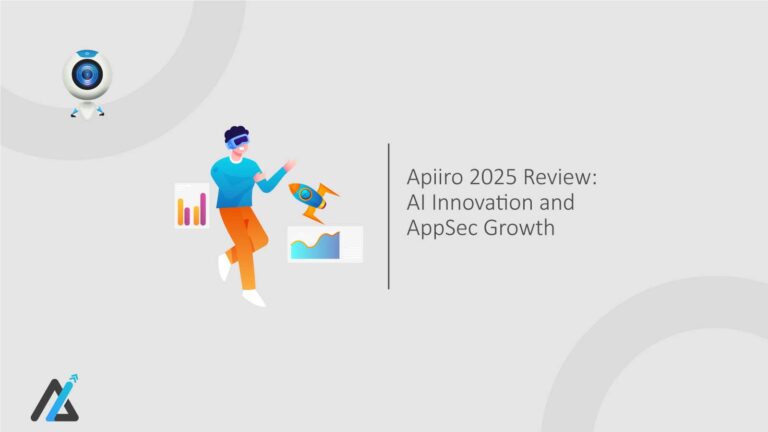 Apiiro 2025 Review: AI Innovation and AppSec Growth